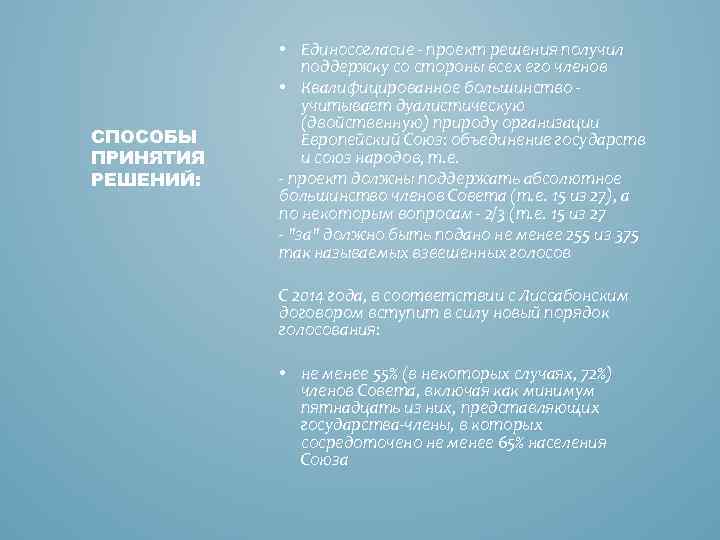 СПОСОБЫ ПРИНЯТИЯ РЕШЕНИЙ:

• Единосогласие - проект решения получил поддержку со стороны всех его членов
• Квалифицированное большинство - учитывает дуалистическую (двойственную) природу организации Европейский Союз: объединение государств и союз народов, т.е.

- проект должны поддержать абсолютное большинство членов Совета (т.е. 15 из 27), а по некоторым вопросам - 2/3 (т.е. 15 из 27
- "за" должно быть подано не менее 255 из 375 так называемых взвешенных голосов

С 2014 года, в соответствии с Лиссабонским договором вступит в силу новый порядок голосования:

• не менее 55% (в некоторых случаях, 72%) членов Совета, включая как минимум пятнадцать из них, представляющих государства-члены, в которых сосредоточено не менее 65% населения Союза